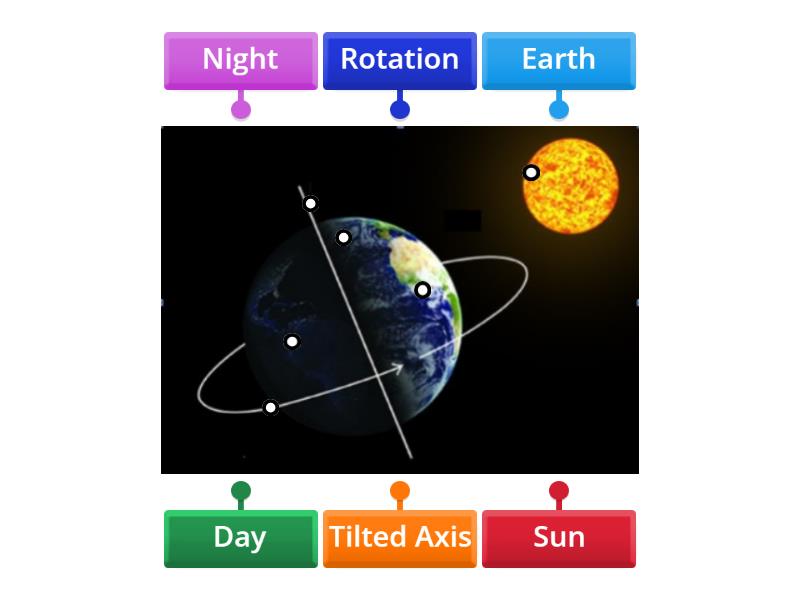 Night
Rotation
Earth

Day
Tilted Axis
Sun